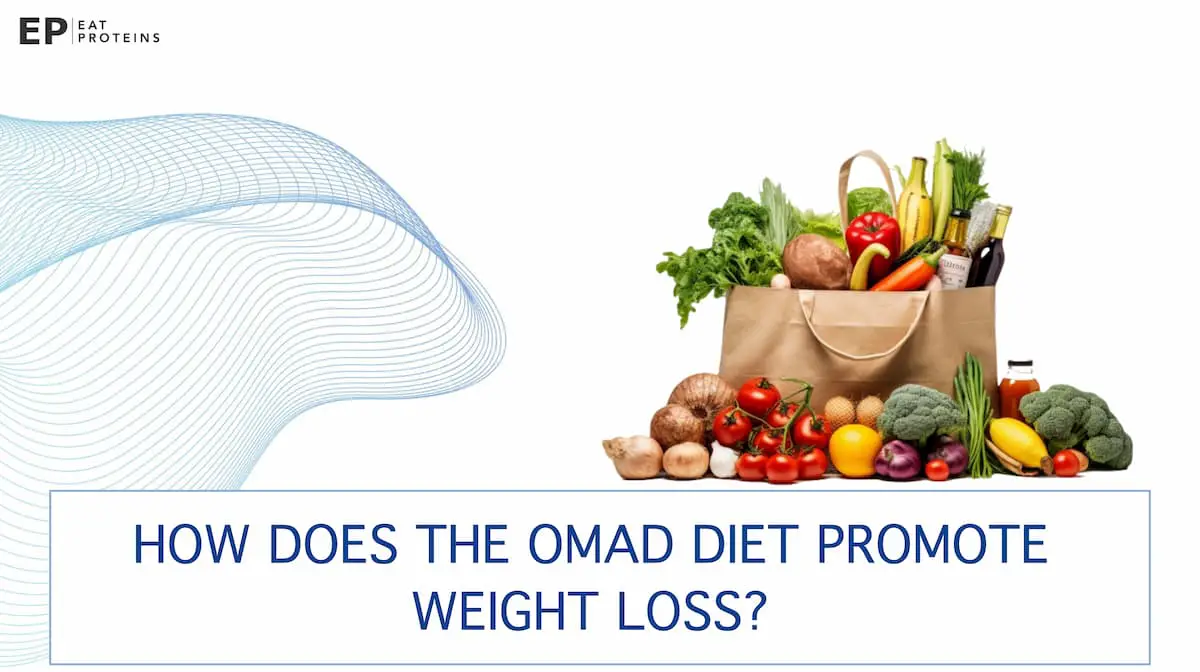 EP | EAT PROTEINS

HOW DOES THE OMAD DIET PROMOTE WEIGHT LOSS?